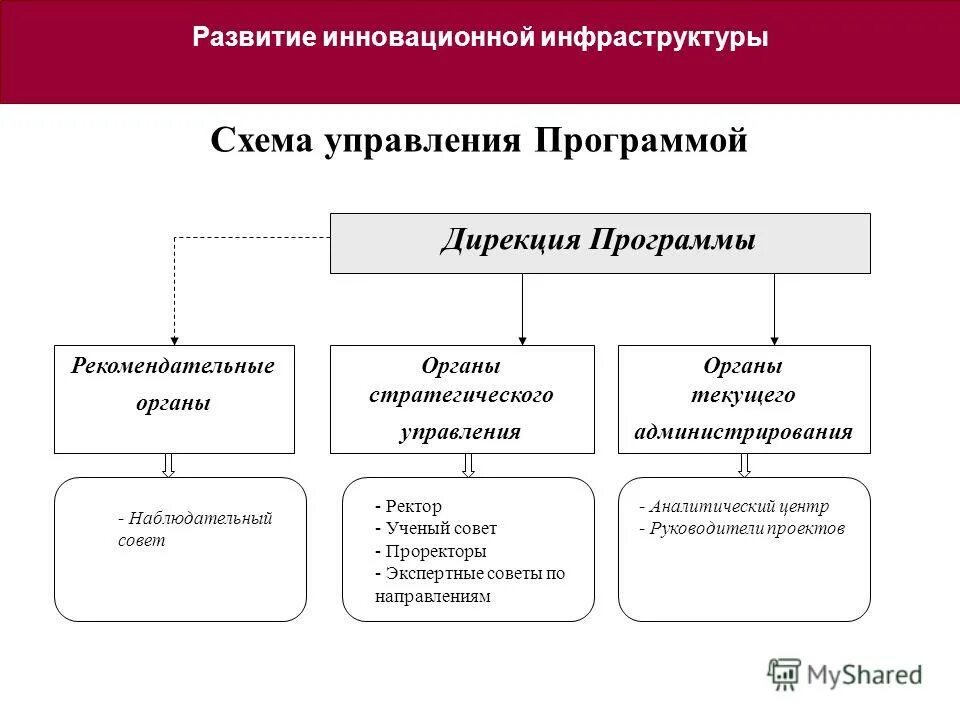 Развитие инновационной инфраструктуры

Схема управления Программой

Дирекция Программы

Рекомендательные органы

Органы стратегического управления

Органы текущего администрирования

- Наблюдательный совет

- Ректор
- Ученый совет
- Проректоры
- Экспертные советы по направлениям

- Аналитический центр
- Руководители проектов

MyShared